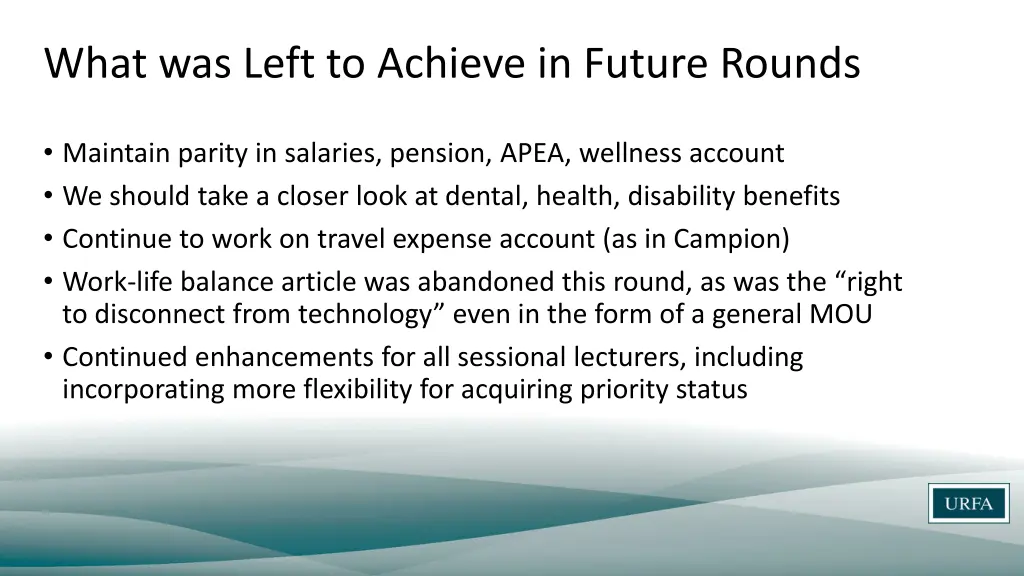 What was Left to Achieve in Future Rounds

• Maintain parity in salaries, pension, APEA, wellness account
• We should take a closer look at dental, health, disability benefits
• Continue to work on travel expense account (as in Campion)
• Work-life balance article was abandoned this round, as was the “right to disconnect from technology” even in the form of a general MOU
• Continued enhancements for all sessional lecturers, including incorporating more flexibility for acquiring priority status

URFA